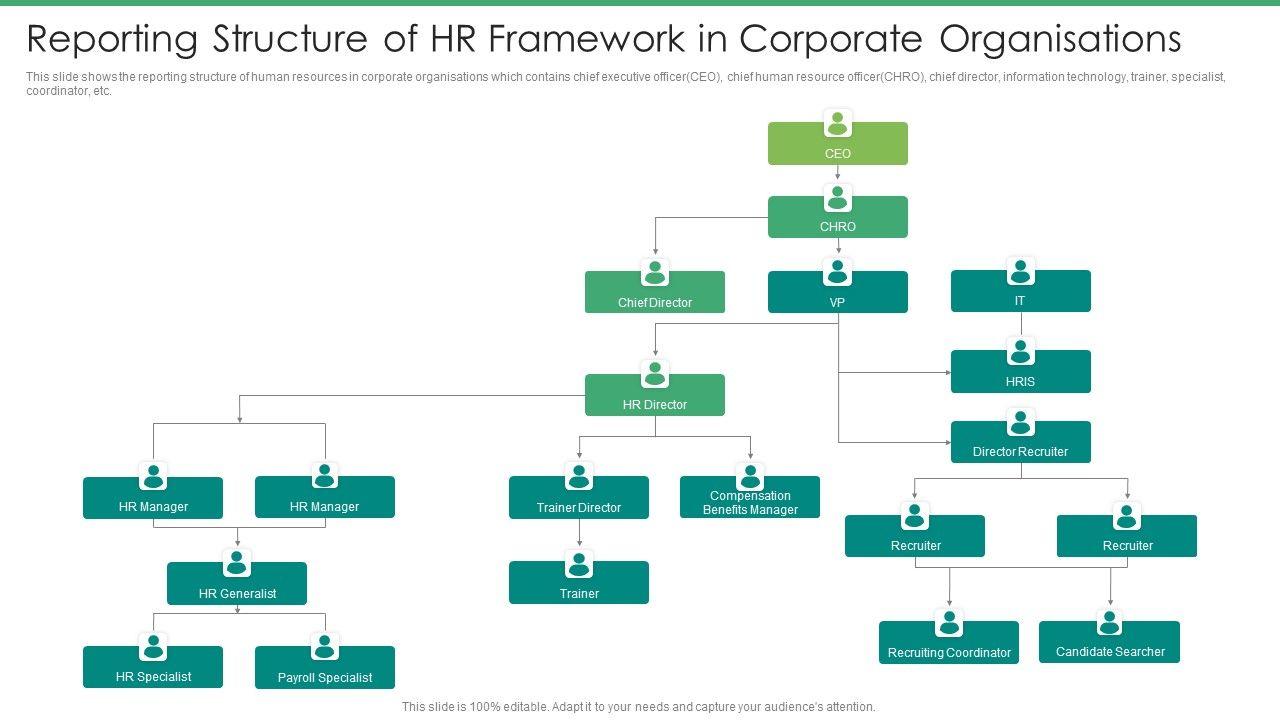 Reporting Structure of HR Framework in Corporate Organisations

This slide shows the reporting structure of human resources in corporate organisations which contains chief executive officer(CEO), chief human resource officer(CHRO), chief director, information technology, trainer, specialist, coordinator, etc.

CEO

CHRO

Chief Director

VP

IT

HRIS

HR Director

Director Recruiter

HR Manager

HR Manager

Trainer Director

Compensation Benefits Manager

Recruiter

Recruiter

HR Generalist

Trainer

Recruiting Coordinator

Candidate Searcher

HR Specialist

Payroll Specialist

This slide is 100% editable. Adapt it to your needs and capture your audience's attention.